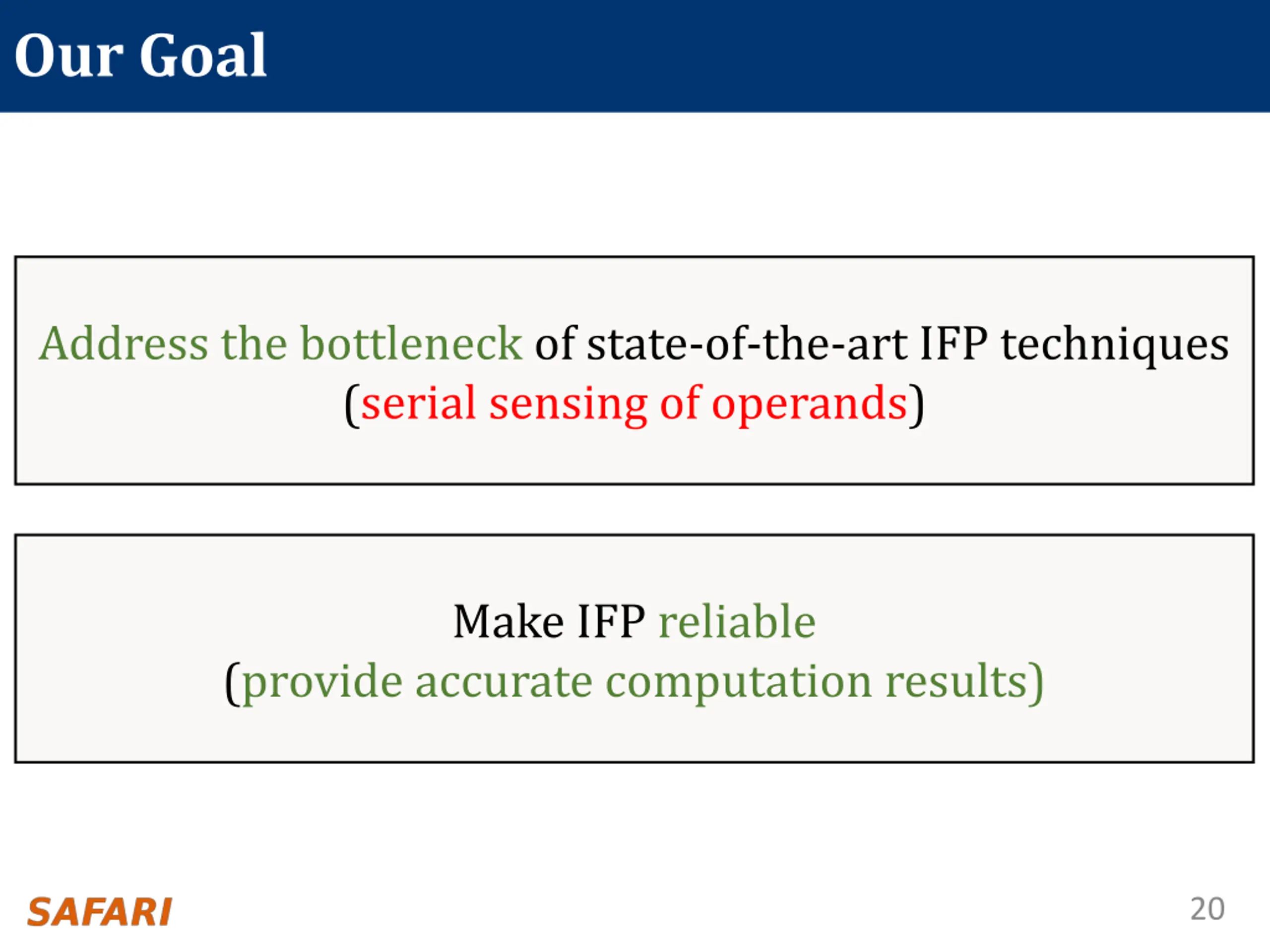 Our Goal

Address the bottleneck of state-of-the-art IFP techniques (serial sensing of operands)

Make IFP reliable (provide accurate computation results)

SAFARI

20